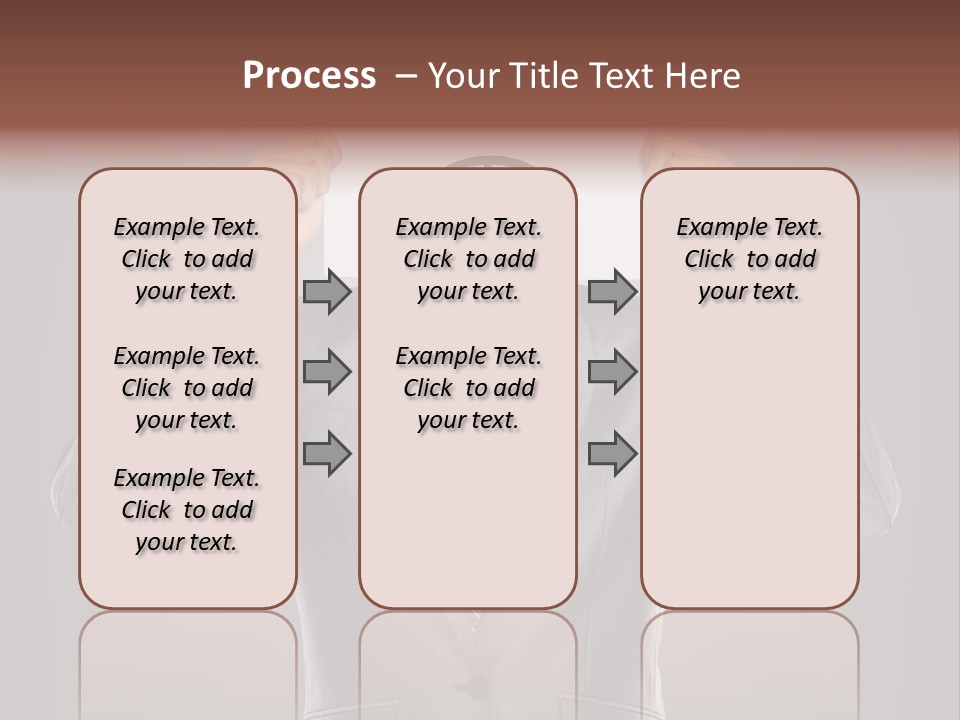 Process – Your Title Text Here

Example Text. Click to add your text.

Example Text. Click to add your text.

Example Text. Click to add your text.

Example Text. Click to add your text.

Example Text. Click to add your text.

Example Text. Click to add your text.